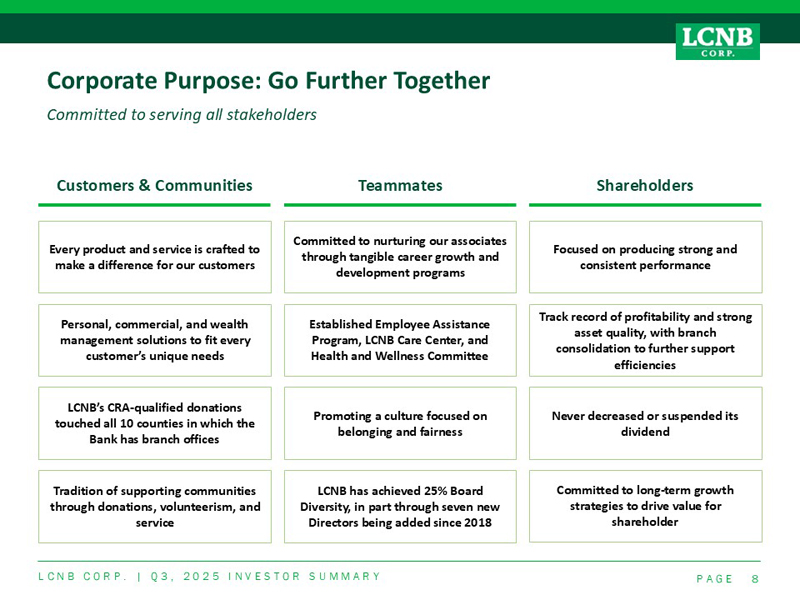 LCNB CORP.

Corporate Purpose: Go Further Together

Committed to serving all stakeholders

Customers & Communities

Every product and service is crafted to make a difference for our customers

Personal, commercial, and wealth management solutions to fit every customer's unique needs

LCNB's CRA-qualified donations touched all 10 counties in which the Bank has branch offices

Tradition of supporting communities through donations, volunteerism, and service

Teammates

Committed to nurturing our associates through tangible career growth and development programs

Established Employee Assistance Program, LCNB Care Center, and Health and Wellness Committee

Promoting a culture focused on belonging and fairness

LCNB has achieved 25% Board Diversity, in part through seven new Directors being added since 2018

Shareholders

Focused on producing strong and consistent performance

Track record of profitability and strong asset quality, with branch consolidation to further support efficiencies

Never decreased or suspended its dividend

Committed to long-term growth strategies to drive value for shareholder

LCNB CORP. | Q3, 2025 INVESTOR SUMMARY

PAGE 8